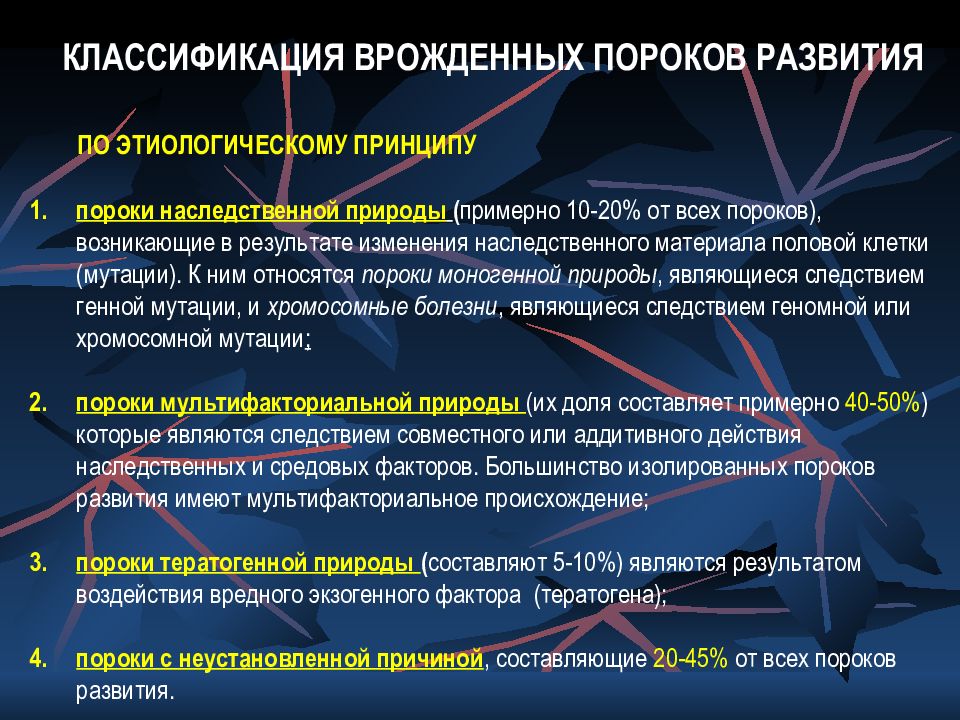 КЛАССИФИКАЦИЯ ВРОЖДЕННЫХ ПОРОКОВ РАЗВИТИЯ

ПО ЭТИОЛОГИЧЕСКОМУ ПРИНЦИПУ

1. пороки наследственной природы (примерно 10-20% от всех пороков), возникающие в результате изменения наследственного материала половой клетки (мутации). К ним относятся пороки моногенной природы, являющиеся следствием генной мутации, и хромосомные болезни, являющиеся следствием геномной или хромосомной мутации;

2. пороки мультифакториальной природы (их доля составляет примерно 40-50%) которые являются следствием совместного или аддитивного действия наследственных и средовых факторов. Большинство изолированных пороков развития имеют мультифакториальное происхождение;

3. пороки тератогенной природы (составляют 5-10%) являются результатом воздействия вредного экзогенного фактора (тератогена);

4. пороки с неустановленной причиной, составляющие 20-45% от всех пороков развития.